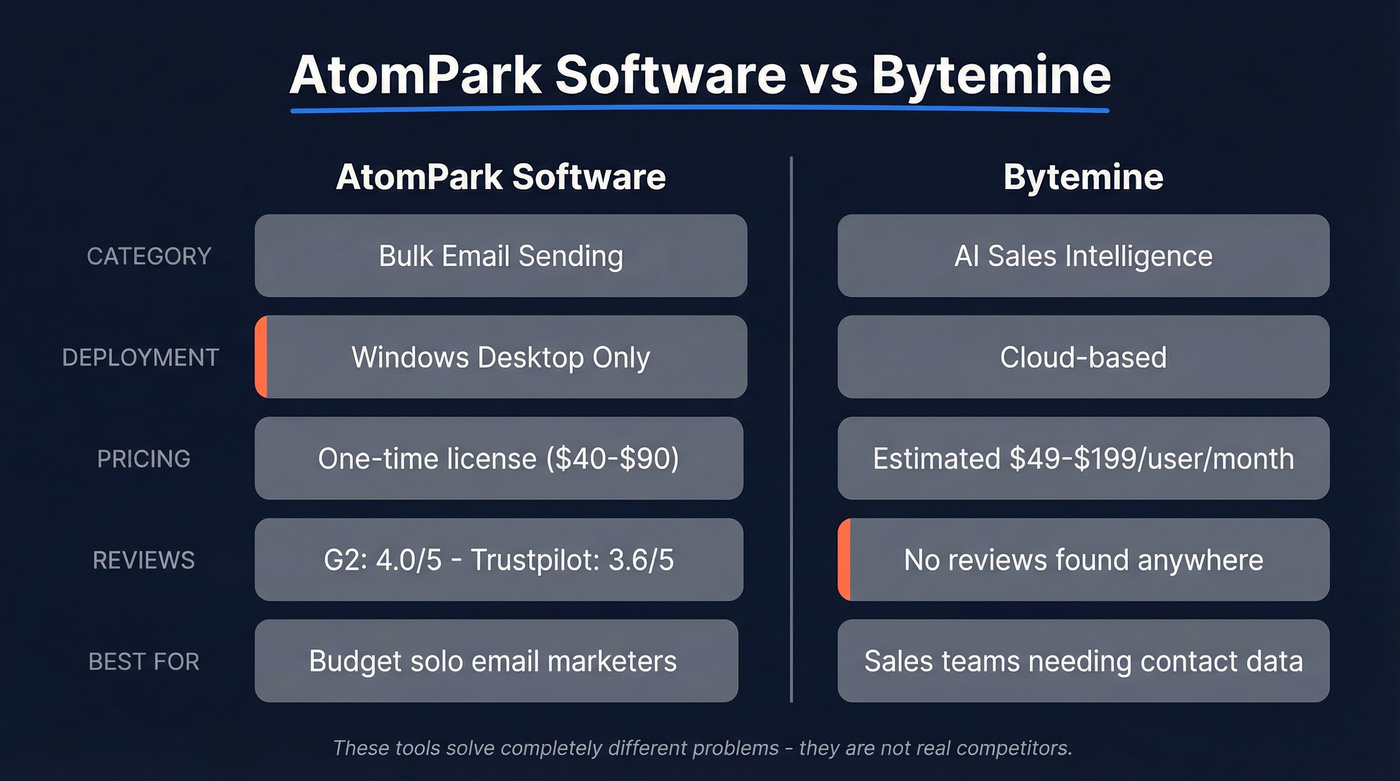 AtomPark Software vs Bytemine

| | AtomPark Software | Bytemine |
|---|---|---|
| CATEGORY | Bulk Email Sending | AI Sales Intelligence |
| DEPLOYMENT | Windows Desktop Only | Cloud-based |
| PRICING | One-time license (\$40-\$90) | Estimated \$49-\$199/user/month |
| REVIEWS | G2: 4.0/5 - Trustpilot: 3.6/5 | No reviews found anywhere |
| BEST FOR | Budget solo email marketers | Sales teams needing contact data |

These tools solve completely different problems - they are not real competitors.